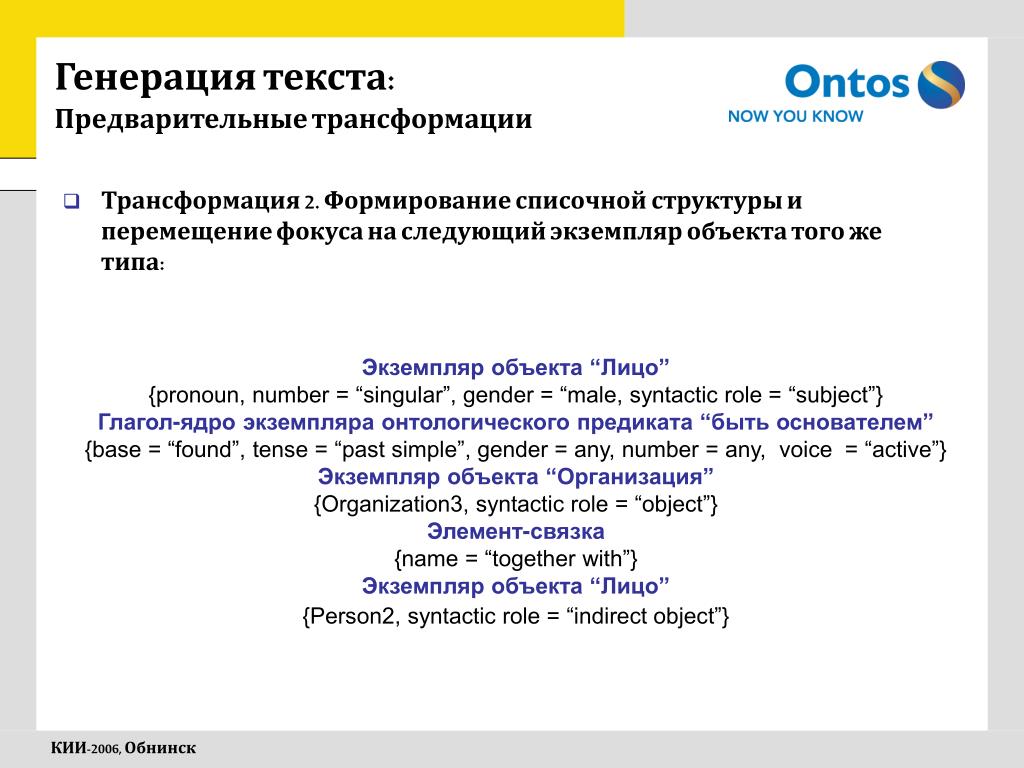 Генерация текста:
Предварительные трансформации

Ontos
NOW YOU KNOW

Трансформация 2. Формирование списочной структуры и перемещение фокуса на следующий экземпляр объекта того же типа:

Экземпляр объекта “Лицо”
{pronoun, number = “singular”, gender = “male, syntactic role = “subject”}
Глагол-ядро экземпляра онтологического предиката “быть основателем”
{base = “found”, tense = “past simple”, gender = any, number = any, voice = “active”}
Экземпляр объекта “Организация”
{Organization3, syntactic role = “object”}
Элемент-связка
{name = “together with”}
Экземпляр объекта “Лицо”
{Person2, syntactic role = “indirect object”}

КИИ-2006, Обнинск